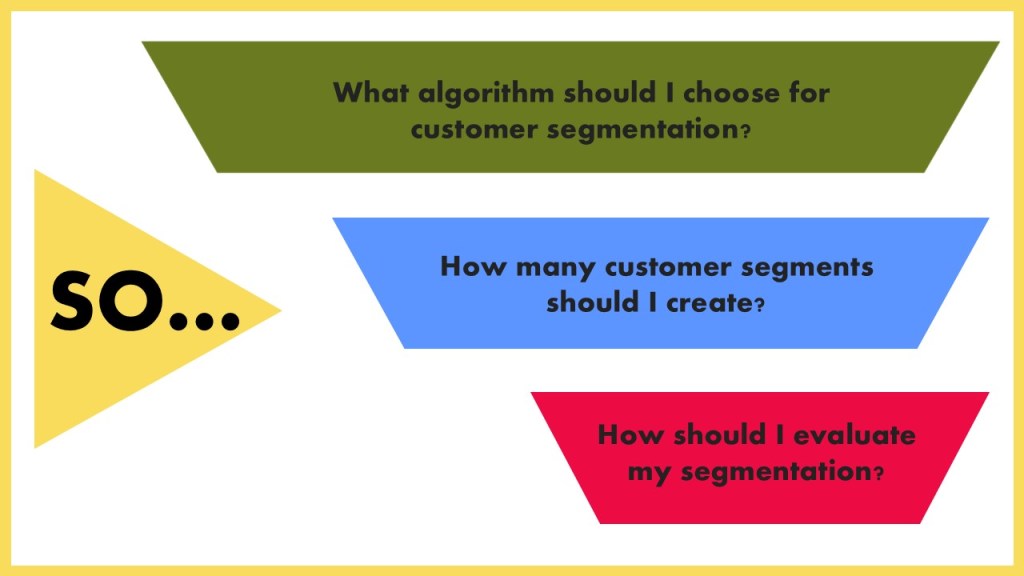 SO...

What algorithm should I choose for customer segmentation?

How many customer segments should I create?

How should I evaluate my segmentation?